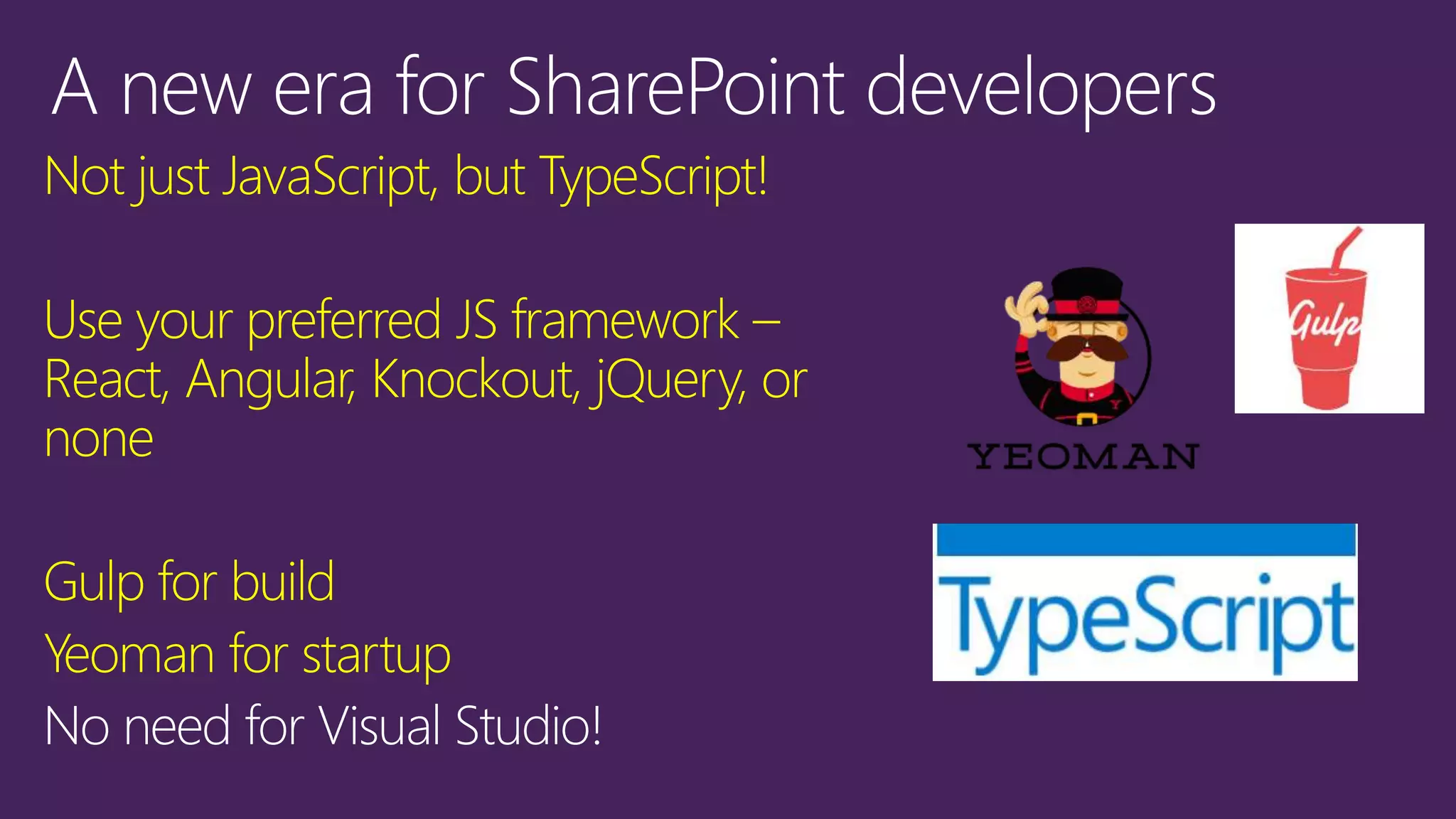 A new era for SharePoint developers

Not just JavaScript, but TypeScript!

Use your preferred JS framework – React, Angular, Knockout, jQuery, or none

Gulp for build

Yeoman for startup

No need for Visual Studio!

YEOMAN

Gulp

TypeScript